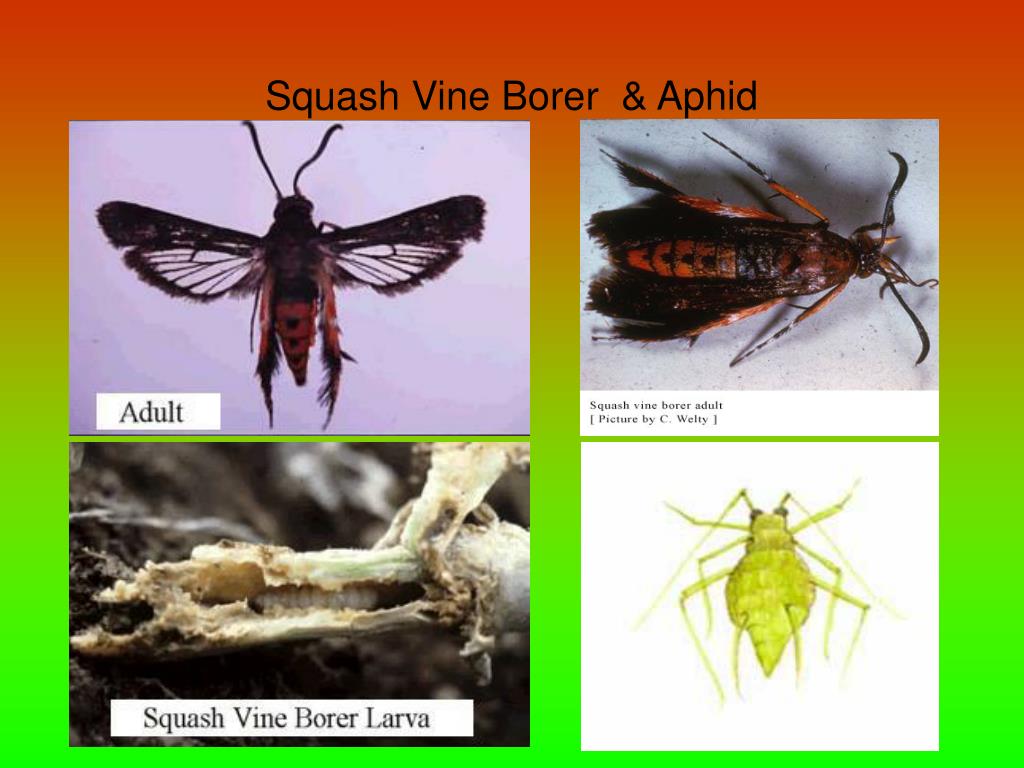 Squash Vine Borer & Aphid

Adult

Squash vine borer adult
[ Picture by C. Welty ]

Squash Vine Borer Larva